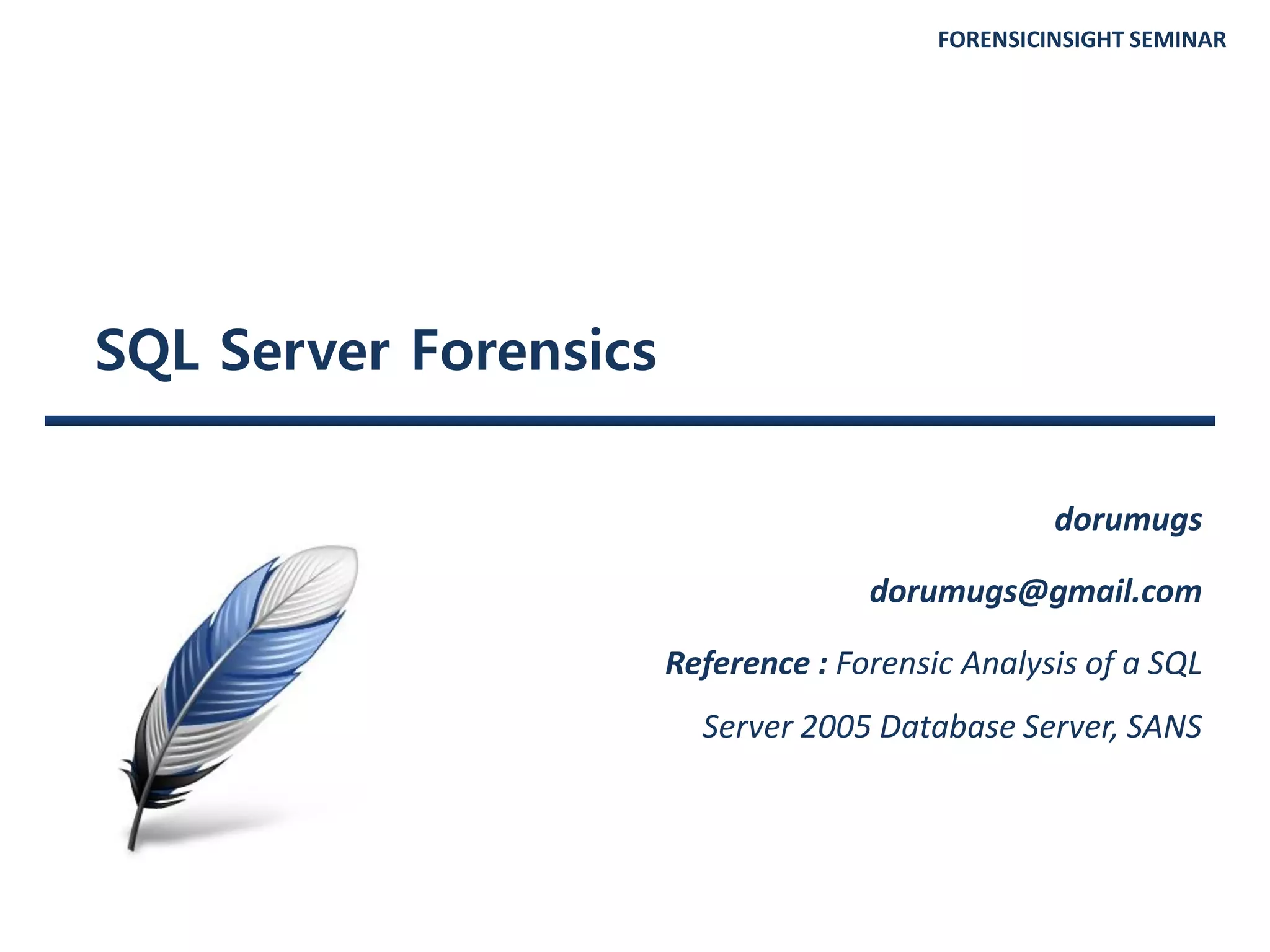 FORENSICINSIGHT SEMINAR

SQL Server Forensics

dorumugs

dorumugs@gmail.com

Reference : Forensic Analysis of a SQL Server 2005 Database Server, SANS